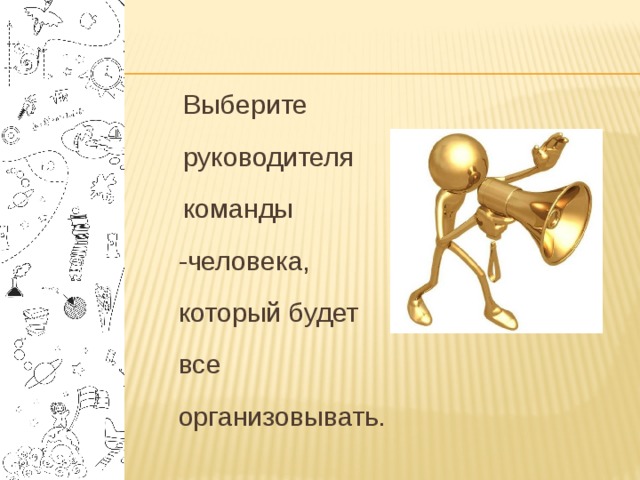 Выберите руководителя команды -человека, который будет все организовывать.